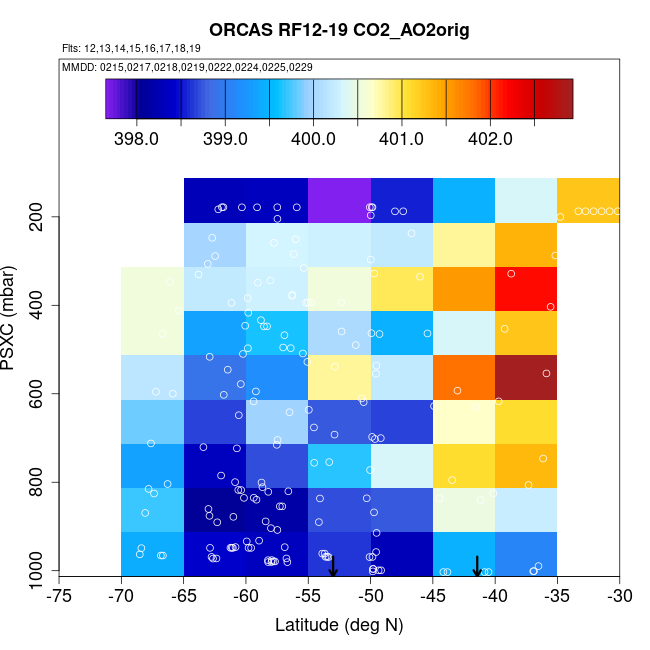 ORCAS RF12-19 CO2_AO2orig

Flts: 12,13,14,15,16,17,18,19

MMDD: 0215,0217,0218,0219,0222,0224,0225,0229

398.0
399.0
400.0
401.0
402.0

PSXC (mbar)

200
400
600
800
1000

-75
-70
-65
-60
-55
-50
-45
-40
-35
-30

Latitude (deg N)